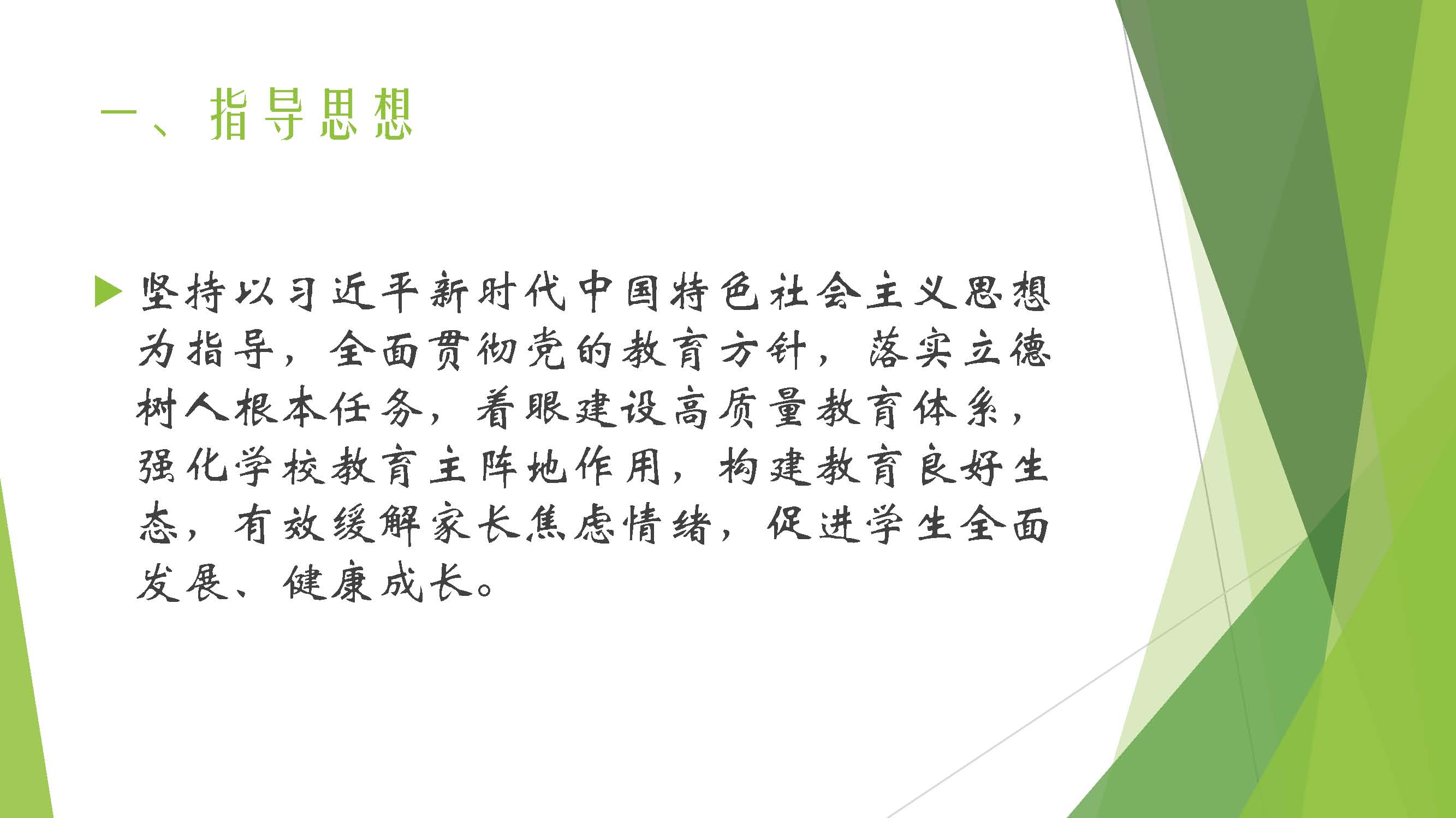 一、指导思想

坚持以习近平新时代中国特色社会主义思想为指导，全面贯彻党的教育方针，落实立德树人根本任务，着眼建设高质量教育体系，强化学校教育主阵地作用，构建教育良好生态，有效缓解家长焦虑情绪，促进学生全面发展、健康成长。